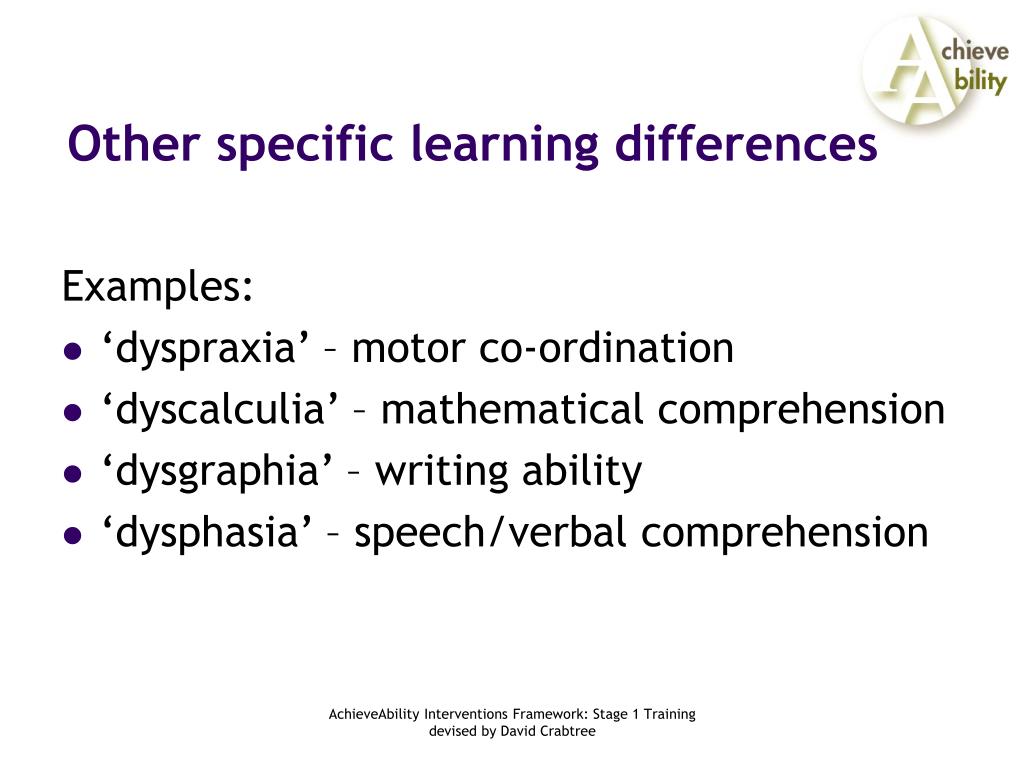 Achieve Ability

Other specific learning differences

Examples:
- ‘dyspraxia’ – motor co-ordination
- ‘dyscalculia’ – mathematical comprehension
- ‘dysgraphia’ – writing ability
- ‘dysphasia’ – speech/verbal comprehension

AchieveAbility Interventions Framework: Stage 1 Training devised by David Crabtree